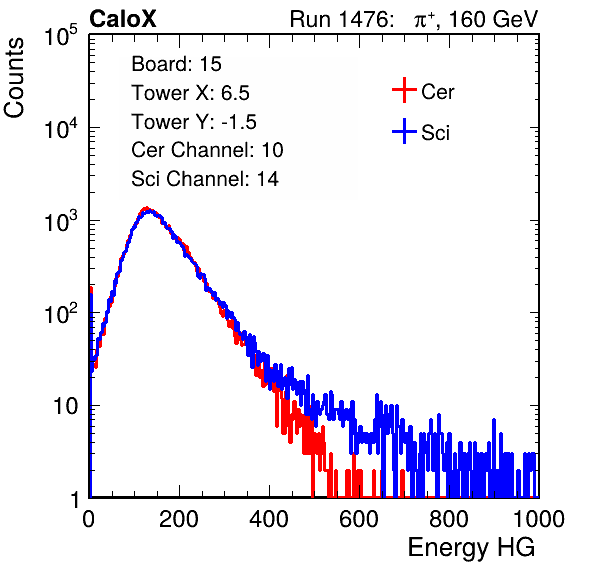 CaloX

Run 1476: $\pi^+$, 160 GeV

Counts

$10^5$

$10^4$

$10^3$

$10^2$

10

1

Board: 15
Tower X: 6.5
Tower Y: -1.5
Cer Channel: 10
Sci Channel: 14

Cer

Sci

0 200 400 600 800 1000

Energy HG